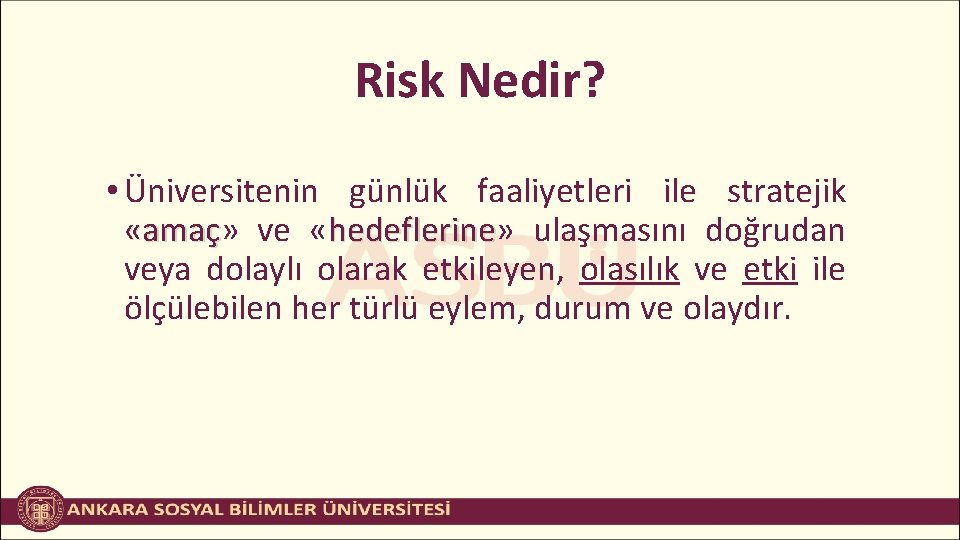 Risk Nedir?

• Üniversitenin günlük faaliyetleri ile stratejik «amaç» ve «hedeflerine» ulaşmasını doğrudan veya dolaylı olarak etkileyen, olasılık ve etki ile ölçülebilen her türlü eylem, durum ve olaydır.

ASBÜ

ANKARA SOSYAL BİLİMLER ÜNİVERSİTESİ